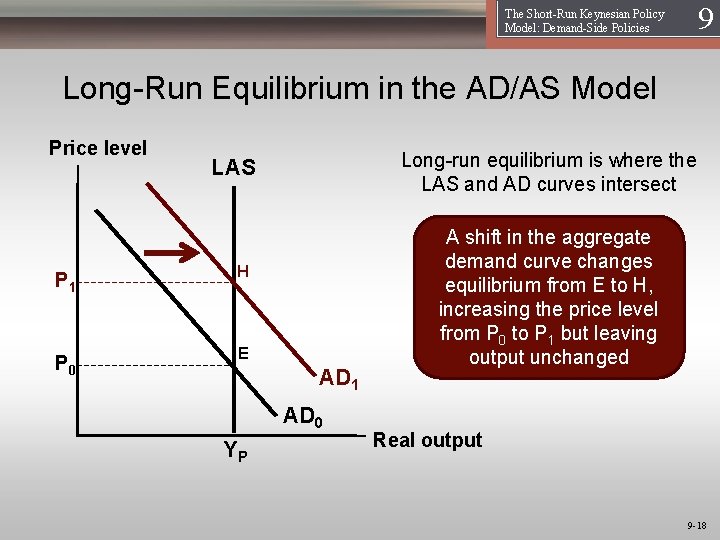 The Short-Run Keynesian Policy Model: Demand-Side Policies

9

Long-Run Equilibrium in the AD/AS Model

Price level

LAS

$P_1$

H

$P_0$

E

$AD_1$

$AD_0$

$Y_P$

Real output

Long-run equilibrium is where the LAS and AD curves intersect

A shift in the aggregate demand curve changes equilibrium from E to H, increasing the price level from $P_0$ to $P_1$ but leaving output unchanged

9-18